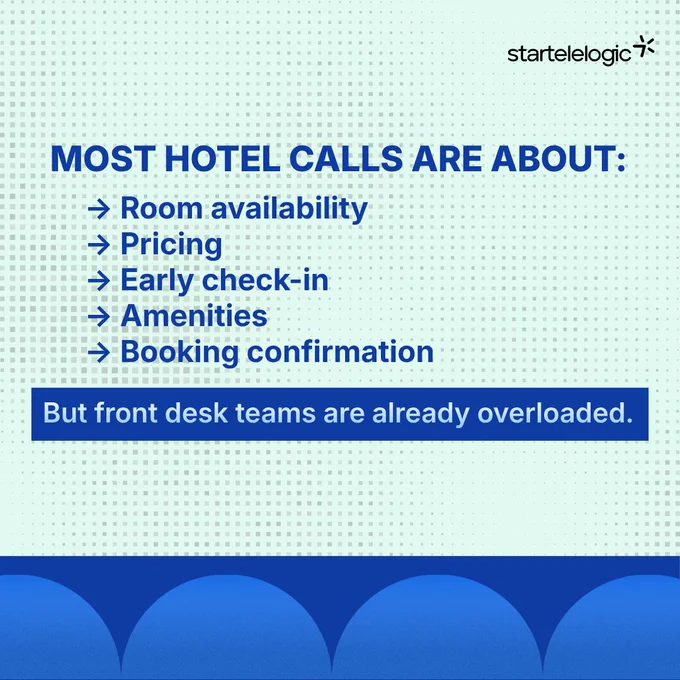 startelelogic

MOST HOTEL CALLS ARE ABOUT:

→ Room availability
→ Pricing
→ Early check-in
→ Amenities
→ Booking confirmation

But front desk teams are already overloaded.